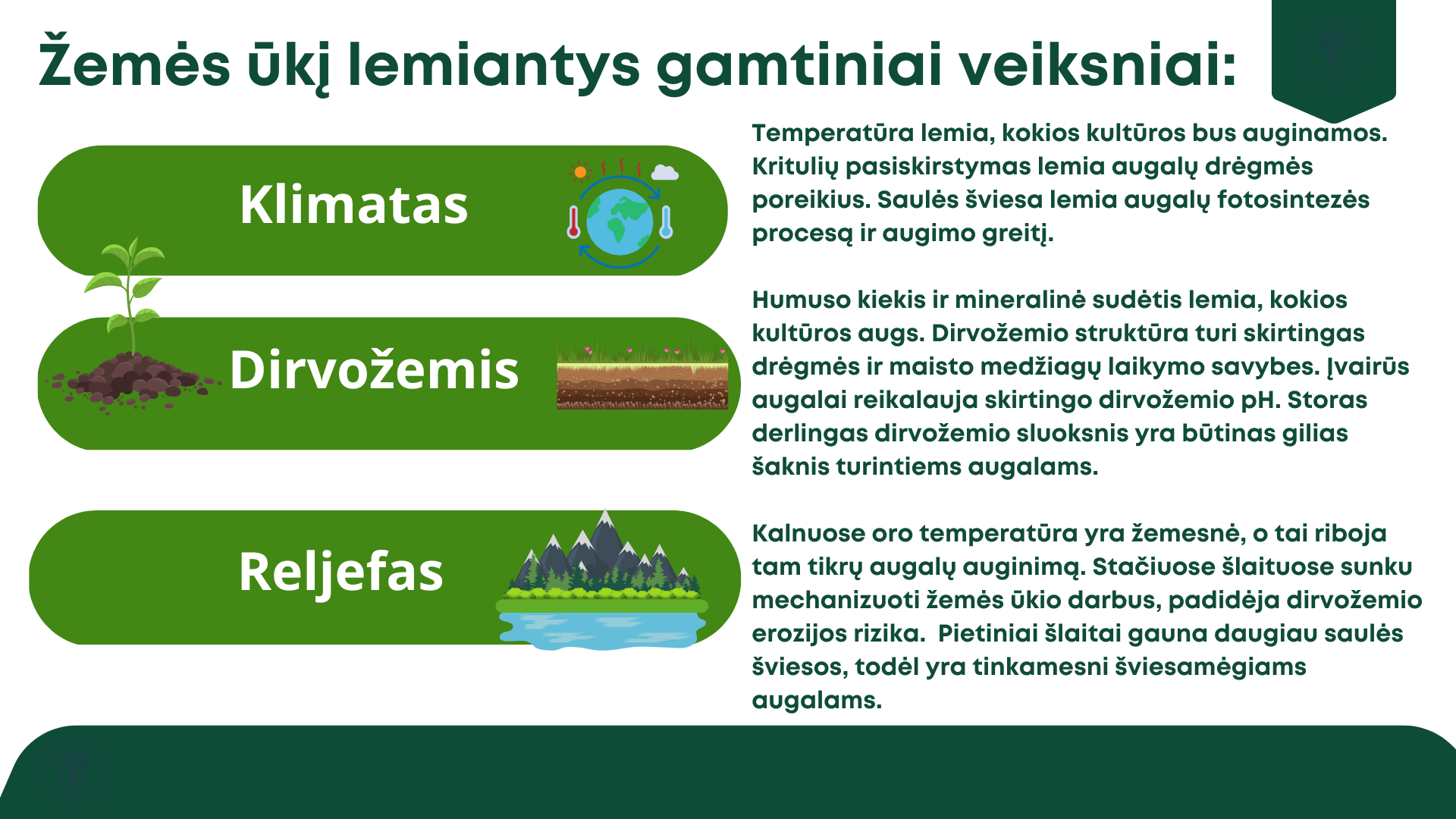 Žemės ūkį lemiantys gamtiniai veiksniai:

Klimatas

Temperatūra lemia, kokios kultūros bus auginamos. Kritulių pasiskirstymas lemia augalų drėgmės poreikius. Saulės šviesa lemia augalų fotosintezės procesą ir augimo greitį.

Dirvožemis

Humuso kiekis ir mineralinė sudėtis lemia, kokios kultūros augs. Dirvožemio struktūra turi skirtingas drėgmės ir maisto medžiagų laikymo savybes. Įvairūs augalai reikalauja skirtingo dirvožemio pH. Storas derlingas dirvožemio sluoksnis yra būtinas gilias šaknis turintiems augalams.

Reljefas

Kalnuose oro temperatūra yra žemesnė, o tai riboja tam tikrų augalų auginimą. Stačiuose šlaituose sunku mechanizuoti žemės ūkio darbus, padidėja dirvožemio erozijos rizika. Pietiniai šlaitai gauna daugiau saulės šviesos, todėl yra tinkamesni šviesamėgiams augalams.